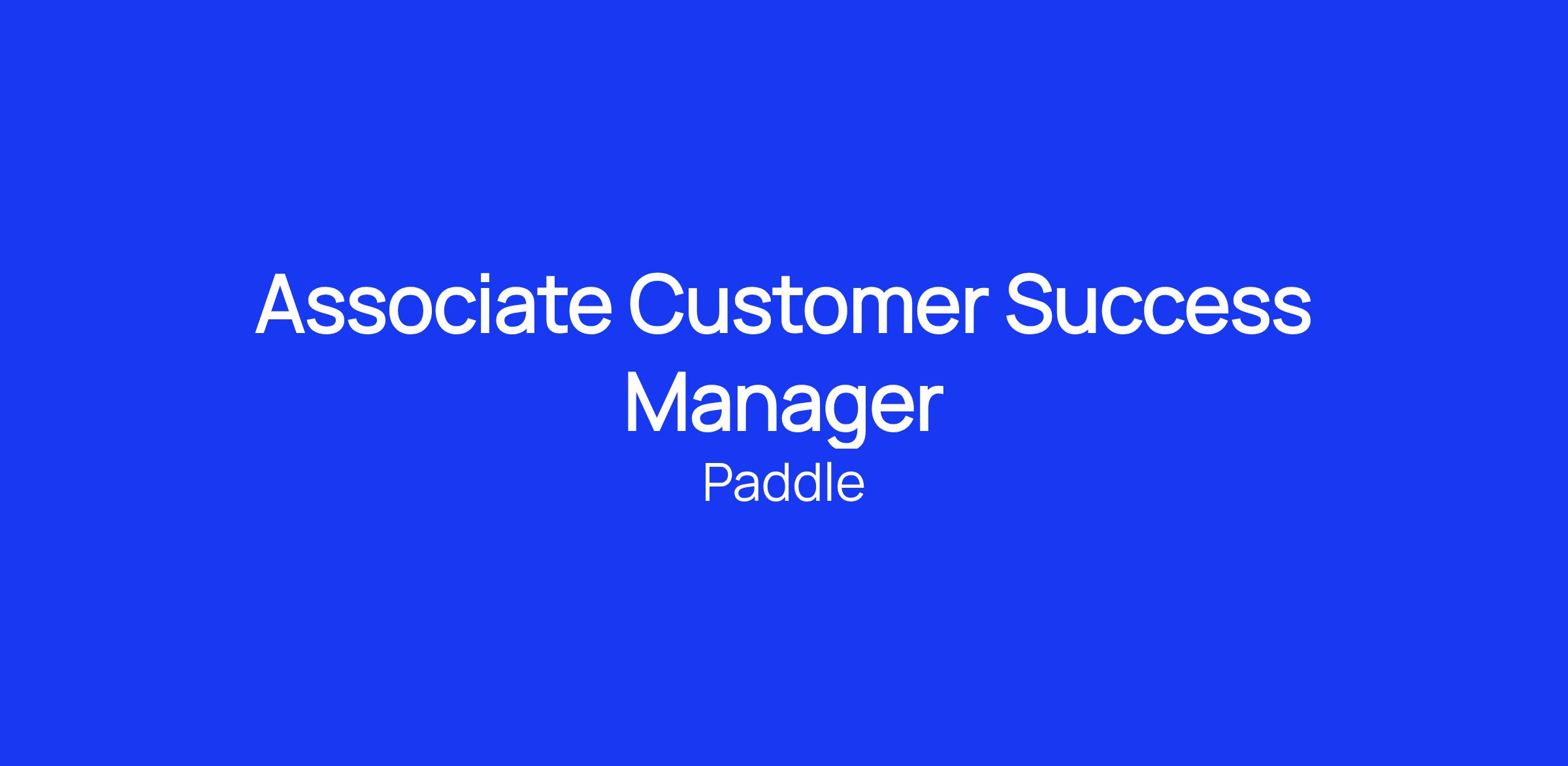 Associate Customer Success Manager

Paddle